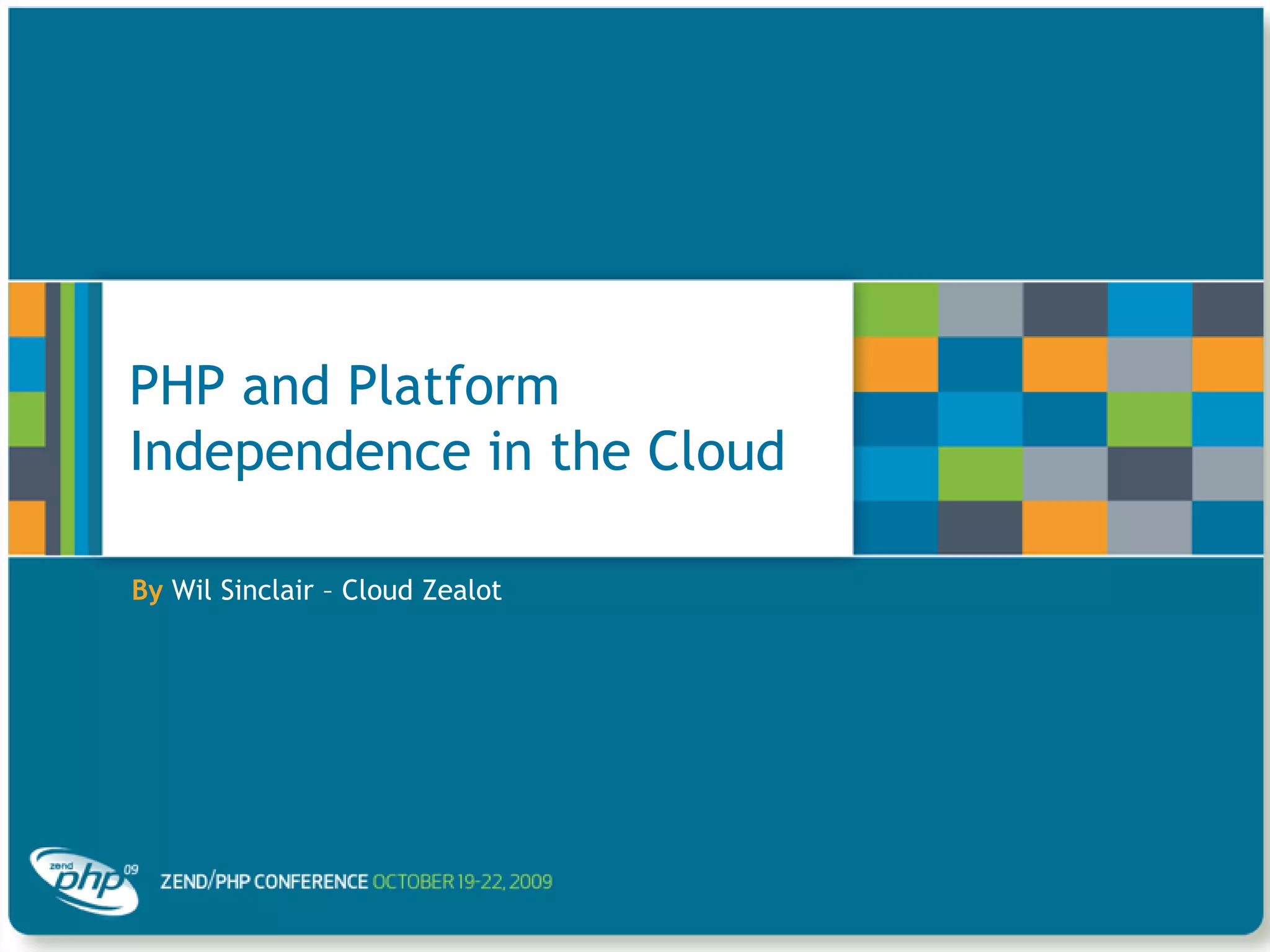 PHP and Platform Independence in the Cloud

By Wil Sinclair – Cloud Zealot

zend php 09

ZEND/PHP CONFERENCE OCTOBER 19-22, 2009